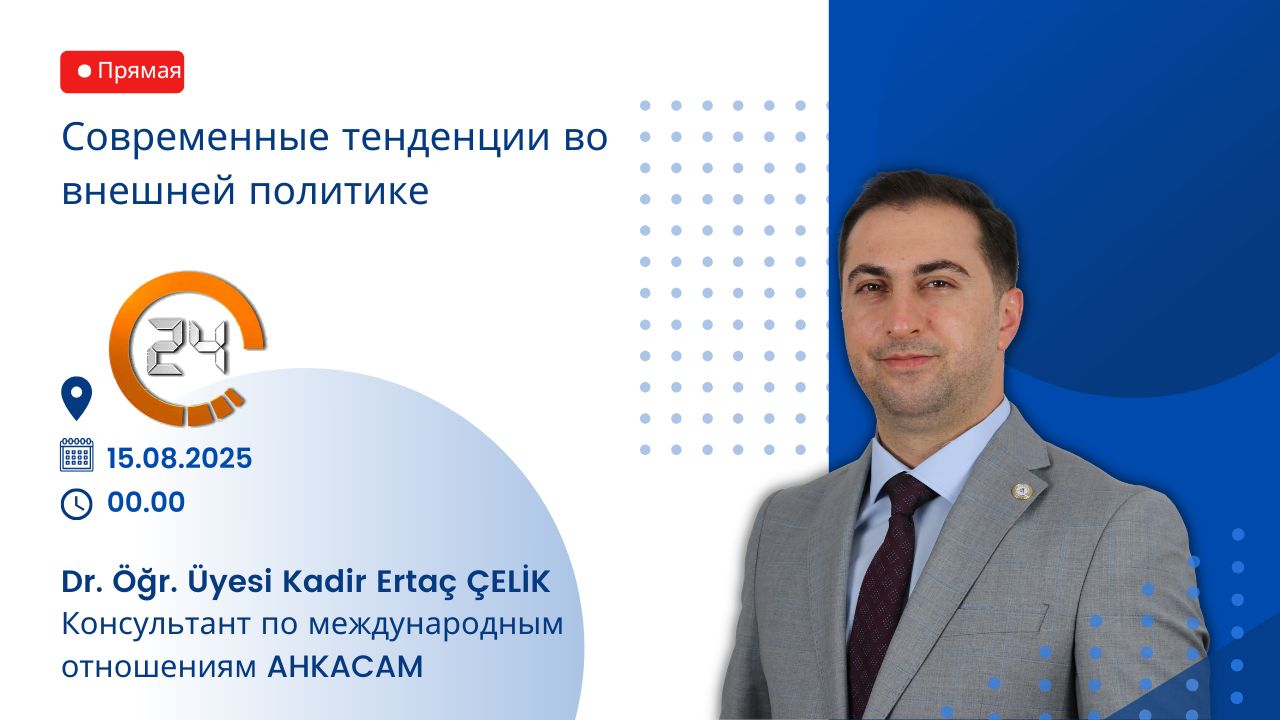 Прямая

Современные тенденции во внешней политике

24

15.08.2025

00.00

Dr. Öğr. Üyesi Kadir Ertaç ÇELİK
Консультант по международным отношениям АНКАСАМ